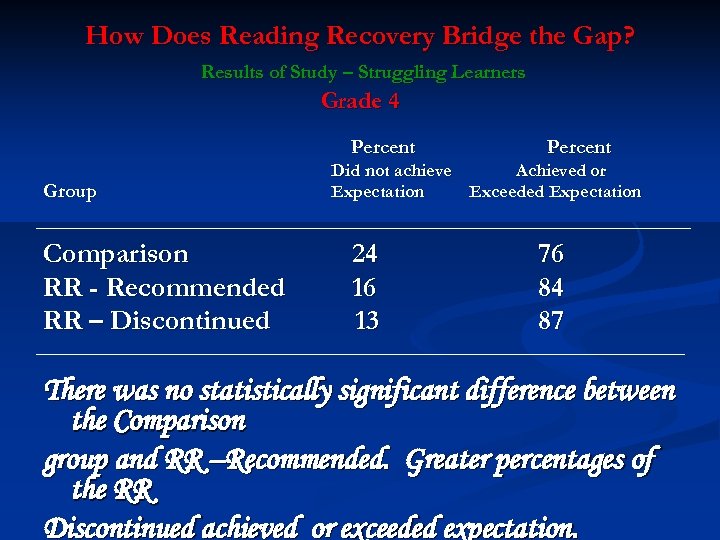 How Does Reading Recovery Bridge the Gap?

Results of Study – Struggling Learners

Grade 4

| Group | Percent Did not achieve Expectation | Percent Achieved or Exceeded Expectation |
|---|---|---|
| Comparison | 24 | 76 |
| RR - Recommended | 16 | 84 |
| RR – Discontinued | 13 | 87 |

There was no statistically significant difference between the Comparison

group and RR –Recommended. Greater percentages of the RR

Discontinued achieved or exceeded expectation.